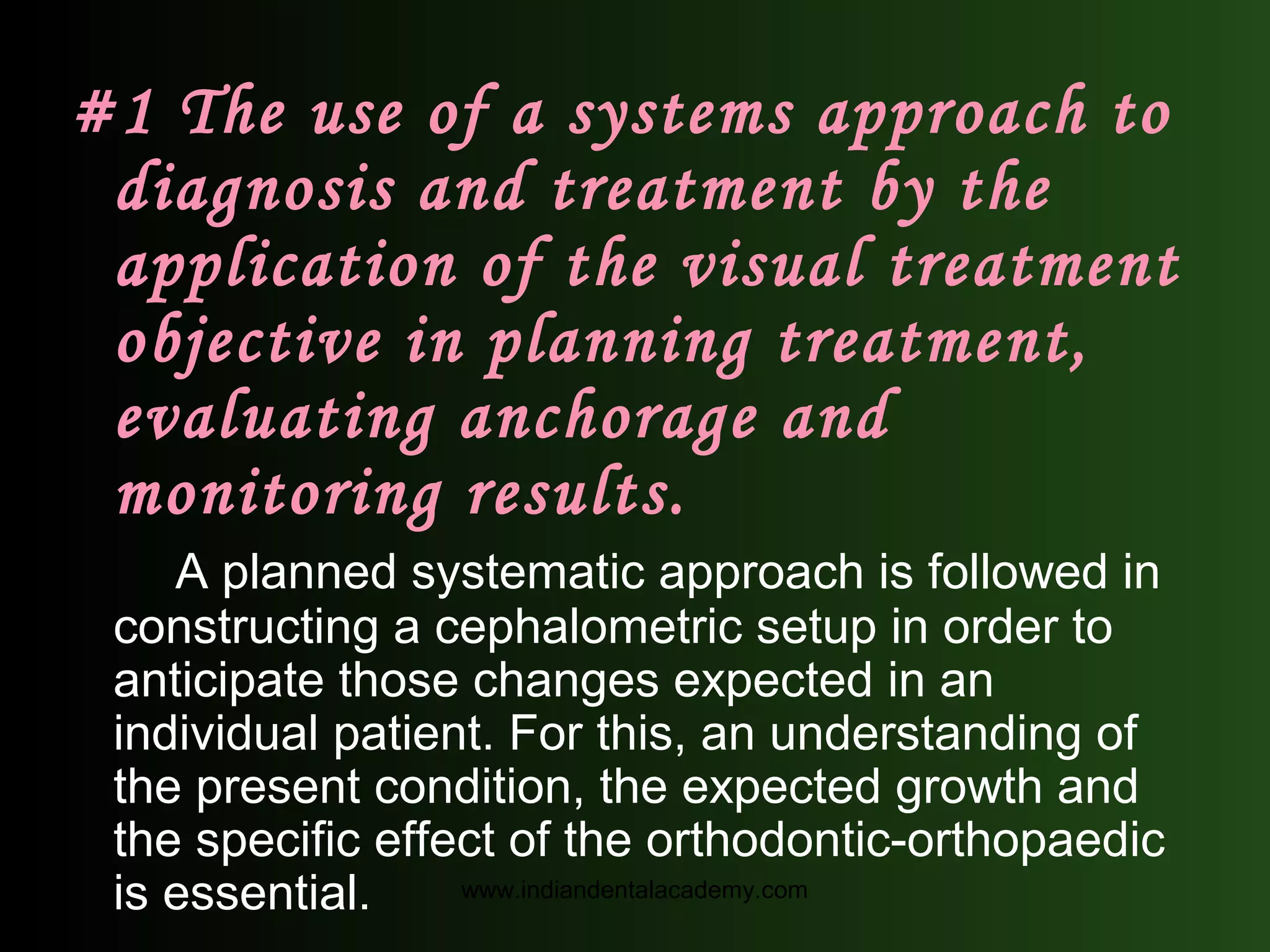 #1 The use of a systems approach to diagnosis and treatment by the application of the visual treatment objective in planning treatment, evaluating anchorage and monitoring results.

A planned systematic approach is followed in constructing a cephalometric setup in order to anticipate those changes expected in an individual patient. For this, an understanding of the present condition, the expected growth and the specific effect of the orthodontic-orthopaedic is essential.

www.indiandentalacademy.com